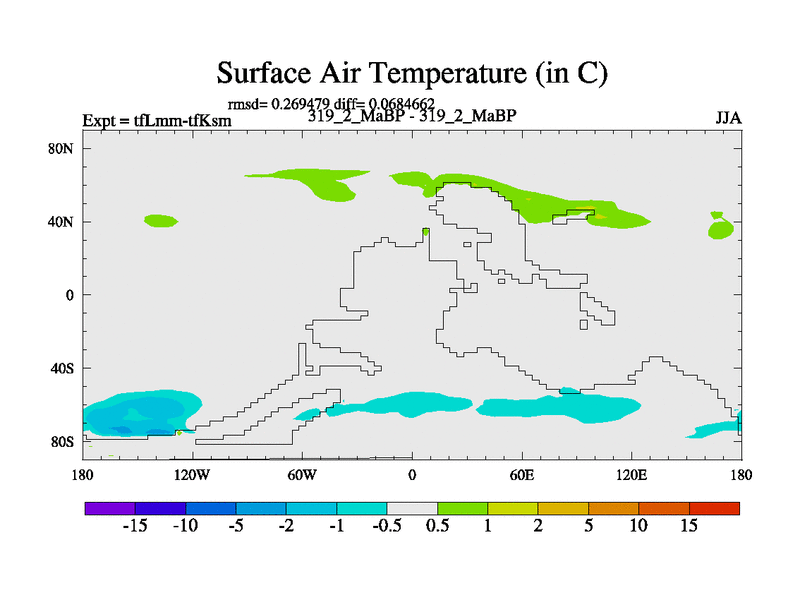 Surface Air Temperature (in C)

rmsd= 0.269479 diff= 0.0684662

Expt = tfLmm-tfKsm

319_2_MaBP - 319_2_MaBP

JJA

80N

40N

0

40S

80S

180

120W

60W

0

60E

120E

180

-15 -10 -5 -2 -1 -0.5 0.5 1 2 5 10 15